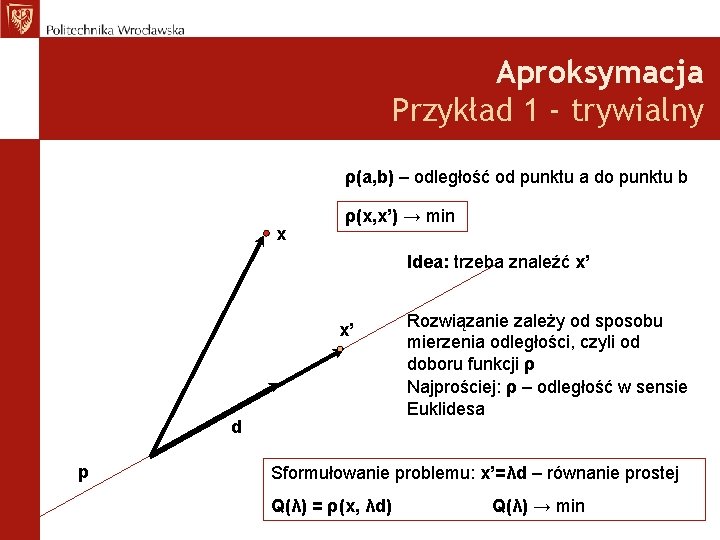 Politechnika Wrocławska

Aproksymacja
Przykład 1 - trywialny

ρ(a,b) – odległość od punktu a do punktu b

ρ(x,x') → min

x

Idea: trzeba znaleźć x'

x'

Rozwiązanie zależy od sposobu mierzenia odległości, czyli od doboru funkcji ρ
Najprościej: ρ – odległość w sensie Euklidesa

d

p

Sformułowanie problemu: x'=λd – równanie prostej

Q(λ) = ρ(x, λd)  Q(λ) → min